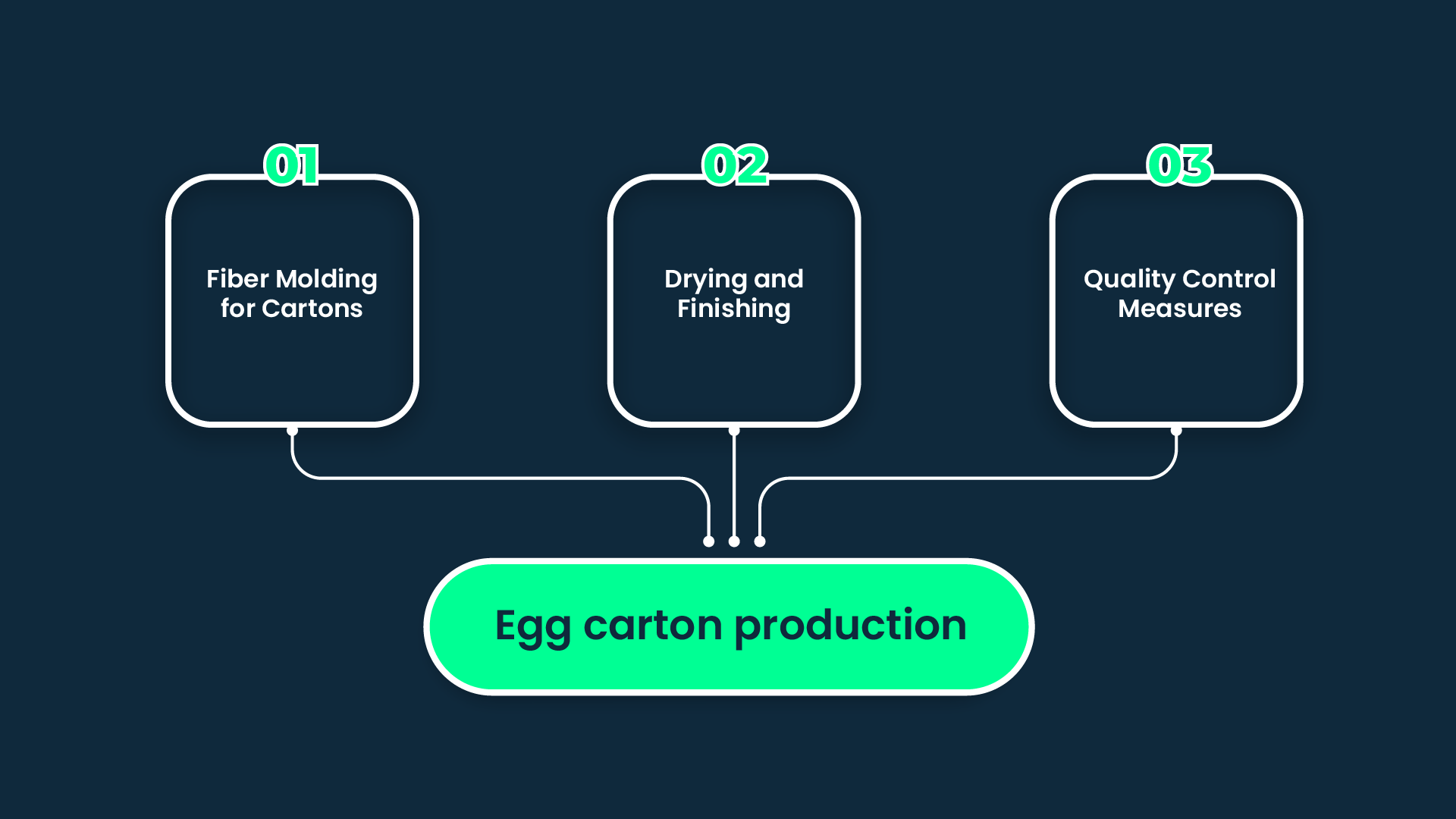 01

Fiber Molding for Cartons

02

Drying and Finishing

03

Quality Control Measures

Egg carton production